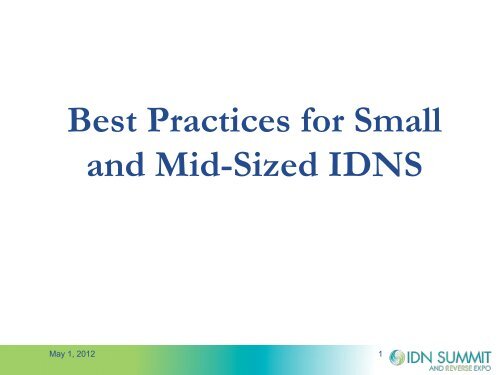 Best Practices for Small and Mid-Sized IDNS

May 1, 2012

1

IDN SUMMIT
AND REVERSE EXPO